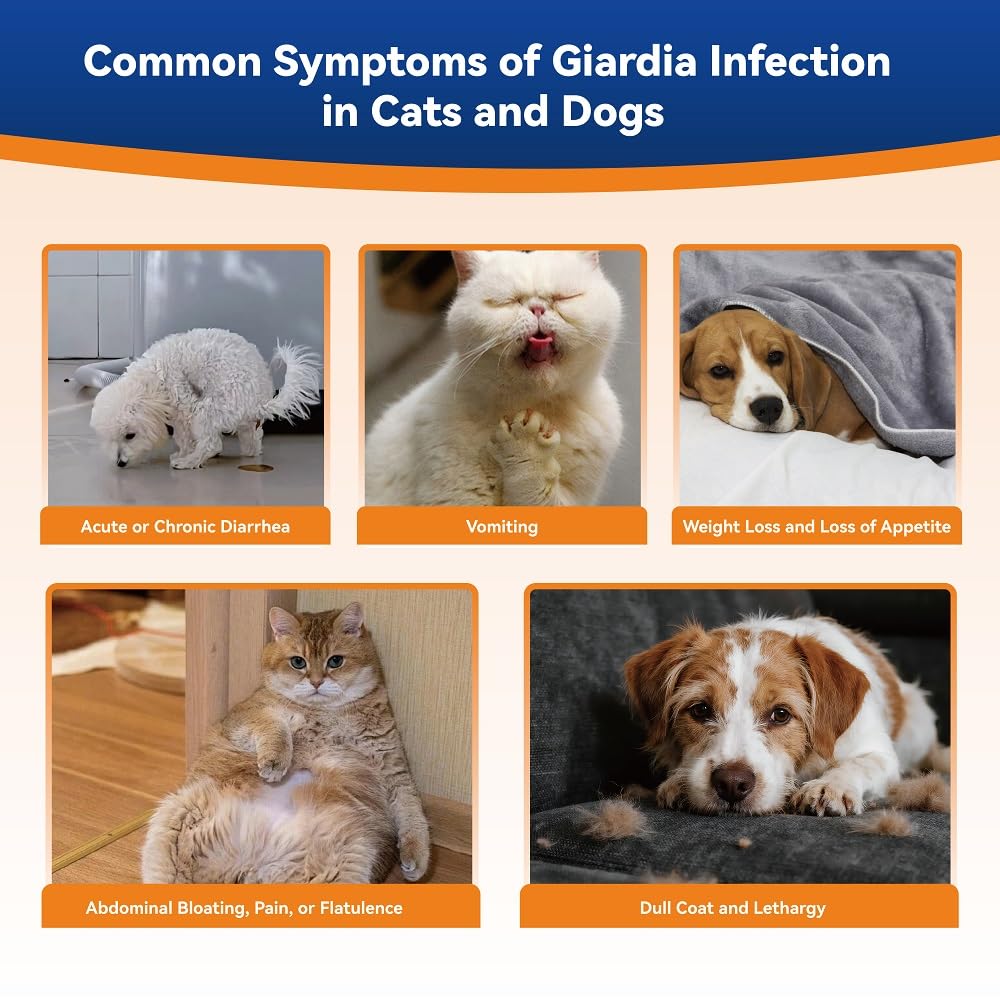 Common Symptoms of Giardia Infection in Cats and Dogs

Acute or Chronic Diarrhea

Vomiting

Weight Loss and Loss of Appetite

Abdominal Bloating, Pain, or Flatulence

Dull Coat and Lethargy